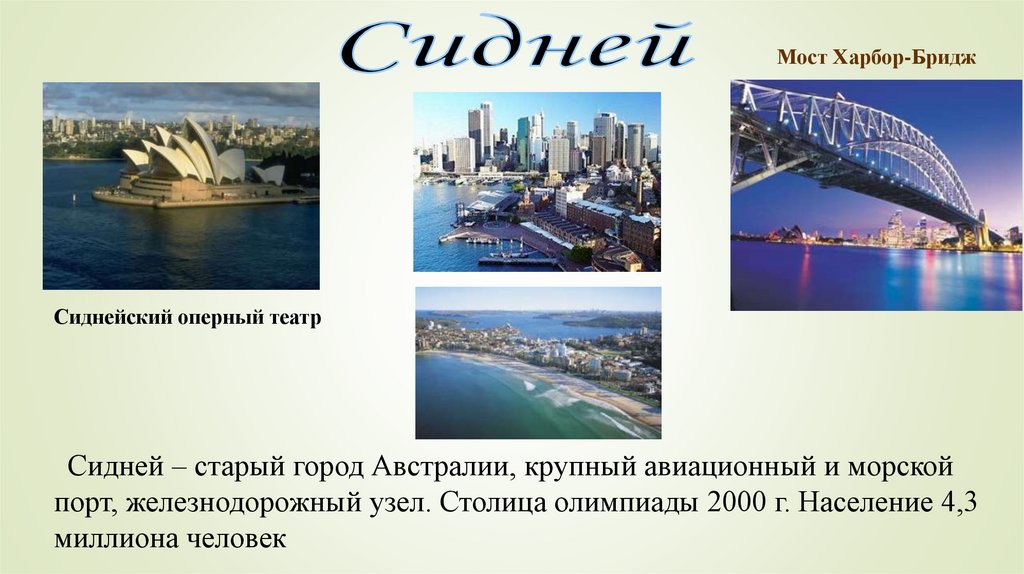 Сидней

Мост Харбор-Бридж

Сиднейский оперный театр

Сидней – старый город Австралии, крупный авиационный и морской порт, железнодорожный узел. Столица олимпиады 2000 г. Население 4,3 миллиона человек